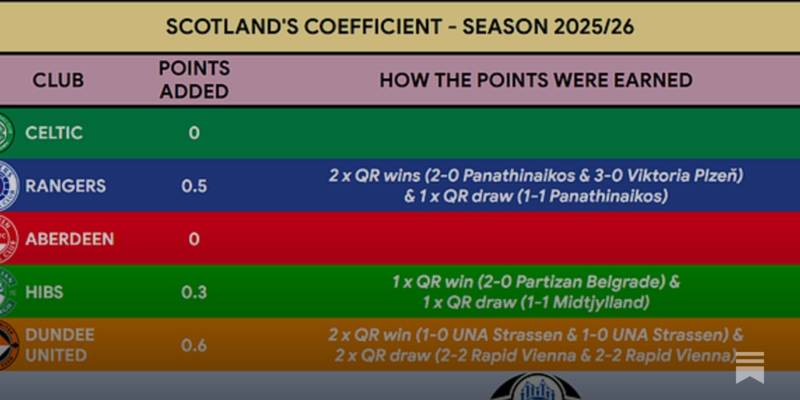 SCOTLAND'S COEFFICIENT - SEASON 2025/26

| CLUB | POINTS ADDED | HOW THE POINTS WERE EARNED |
|---|---|---|
| CELTIC | 0 | |
| RANGERS | 0.5 | 2 x QR wins (2-0 Panathinaikos & 3-0 Viktoria Plzeň) & 1 x QR draw (1-1 Panathinaikos) |
| ABERDEEN | 0 | |
| HIBS | 0.3 | 1 x QR win (2-0 Partizan Belgrade) & 1 x QR draw (1-1 Midtjylland) |
| DUNDEE UNITED | 0.6 | 2 x QR win (1-0 UNA Strassen & 1-0 UNA Strassen) & 2 x QR draw (2-2 Rapid Vienna & 2-2 Rapid Vienna) |